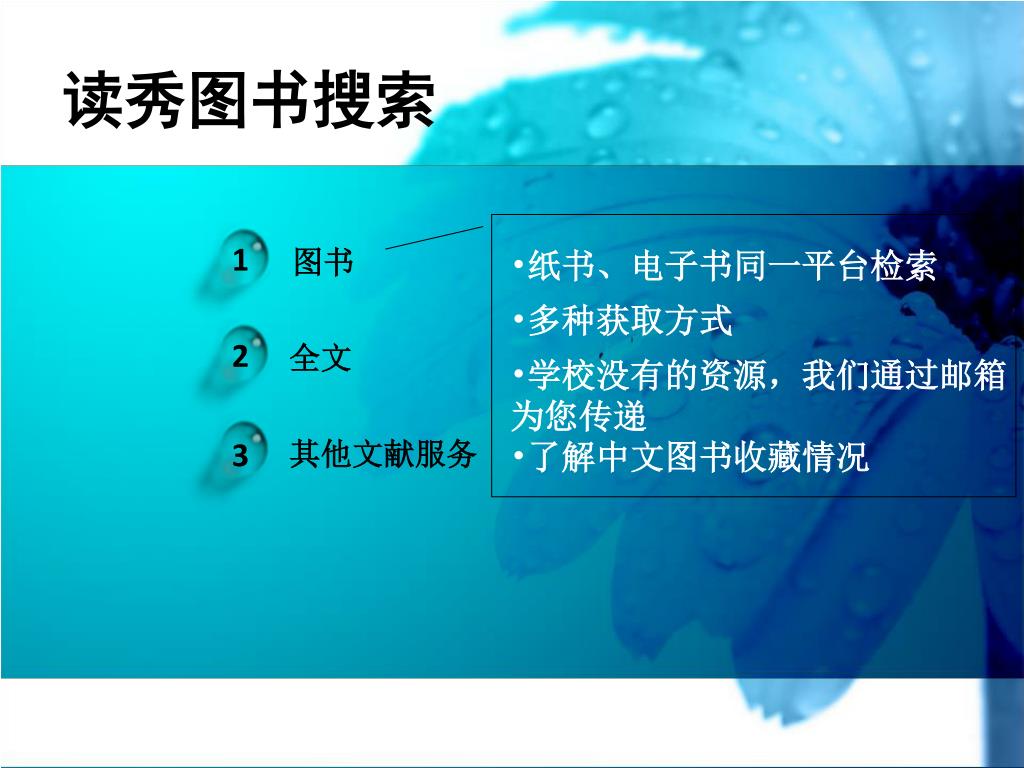 读秀图书搜索

1 图书

2 全文

3 其他文献服务

•纸书、电子书同一平台检索

•多种获取方式

•学校没有的资源，我们通过邮箱为您传递

•了解中文图书收藏情况